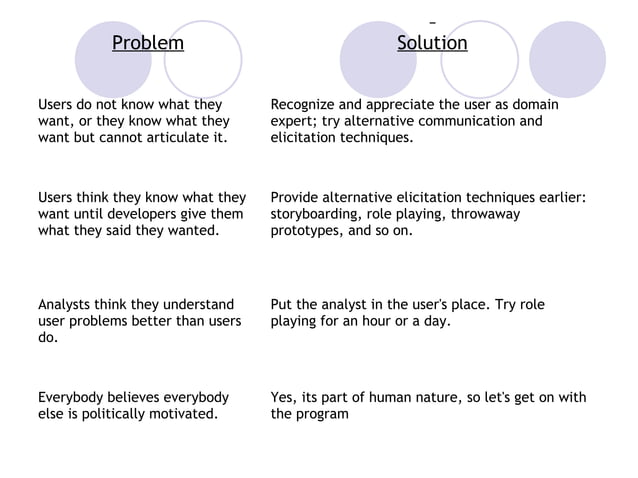 | Problem | Solution |
|---|---|
| Users do not know what they want, or they know what they want but cannot articulate it. | Recognize and appreciate the user as domain expert; try alternative communication and elicitation techniques. |
| Users think they know what they want until developers give them what they said they wanted. | Provide alternative elicitation techniques earlier: storyboarding, role playing, throwaway prototypes, and so on. |
| Analysts think they understand user problems better than users do. | Put the analyst in the user's place. Try role playing for an hour or a day. |
| Everybody believes everybody else is politically motivated. | Yes, its part of human nature, so let's get on with the program |